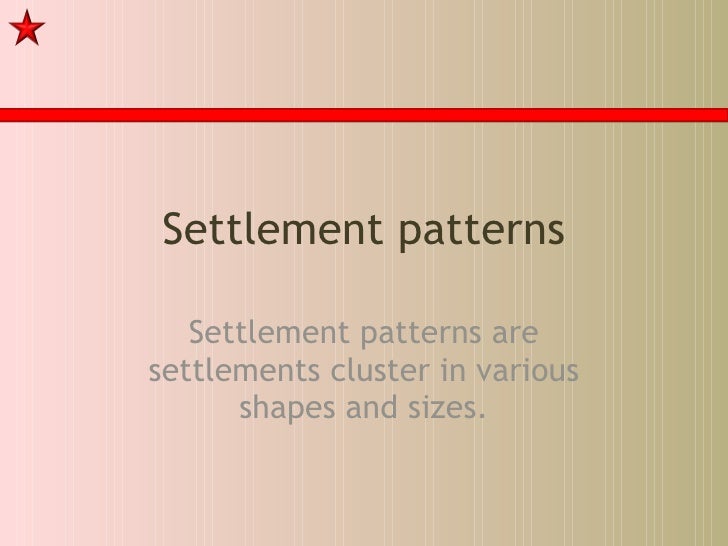 Settlement patterns

Settlement patterns are settlements cluster in various shapes and sizes.